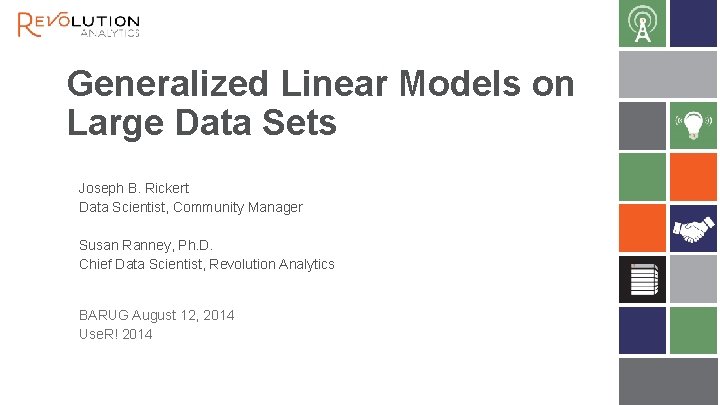 REVOLUTION
ANALYTICS

Generalized Linear Models on Large Data Sets

Joseph B. Rickert
Data Scientist, Community Manager

Susan Ranney, Ph.D.
Chief Data Scientist, Revolution Analytics

BARUG August 12, 2014
UseR! 2014